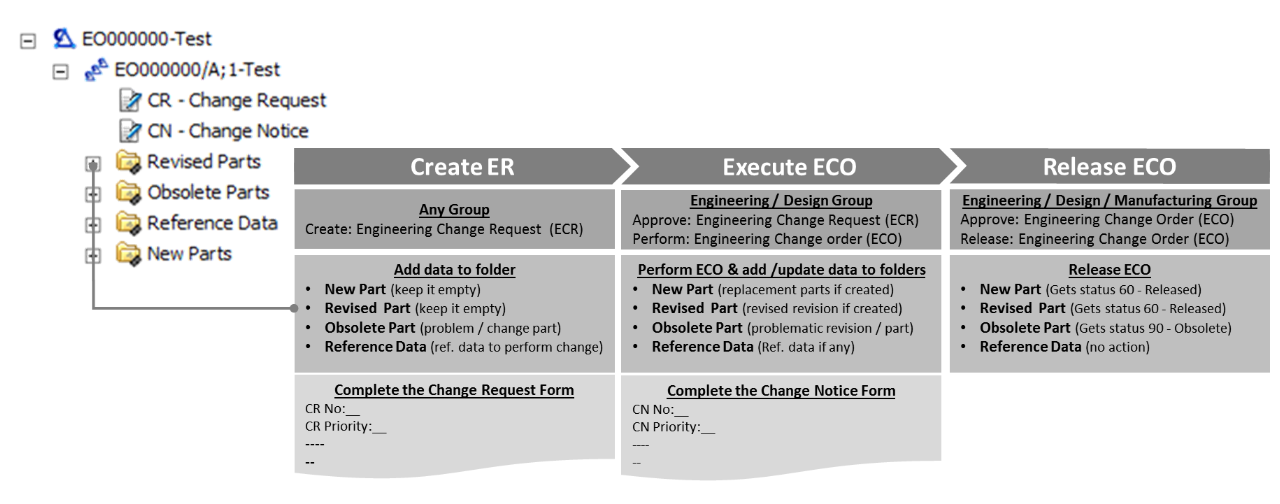 EO000000-Test
EO000000/A;1-Test
CR - Change Request
CN - Change Notice
Revised Parts
Obsolete Parts
Reference Data
New Parts

Create ER

Any Group
Create: Engineering Change Request (ECR)

Add data to folder
• New Part (keep it empty)
• Revised Part (keep it empty)
• Obsolete Part (problem / change part)
• Reference Data (ref. data to perform change)

Complete the Change Request Form
CR No:__
CR Priority:__
----
--

Execute ECO

Engineering / Design Group
Approve: Engineering Change Request (ECR)
Perform: Engineering Change order (ECO)

Perform ECO & add /update data to folders
• New Part (replacement parts if created)
• Revised Part (revised revision if created)
• Obsolete Part (problematic revision / part)
• Reference Data (Ref. data if any)

Complete the Change Notice Form
CN No:__
CN Priority:__
----
--

Release ECO

Engineering / Design / Manufacturing Group
Approve: Engineering Change Order (ECO)
Release: Engineering Change Order (ECO)

Release ECO
• New Part (Gets status 60 - Released)
• Revised Part (Gets status 60 - Released)
• Obsolete Part (Gets status 90 - Obsolete)
• Reference Data (no action)